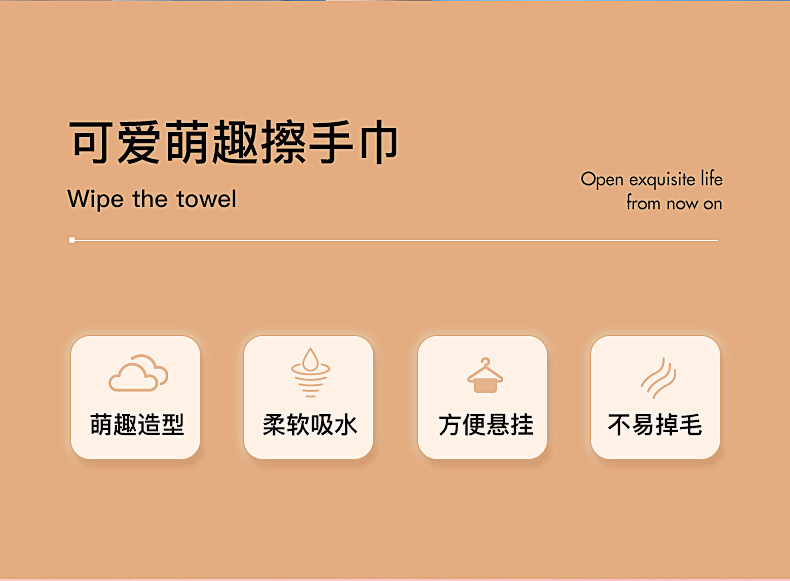 可爱萌趣擦手巾

Wipe the towel

Open exquisite life from now on

萌趣造型

柔软吸水

方便悬挂

不易掉毛